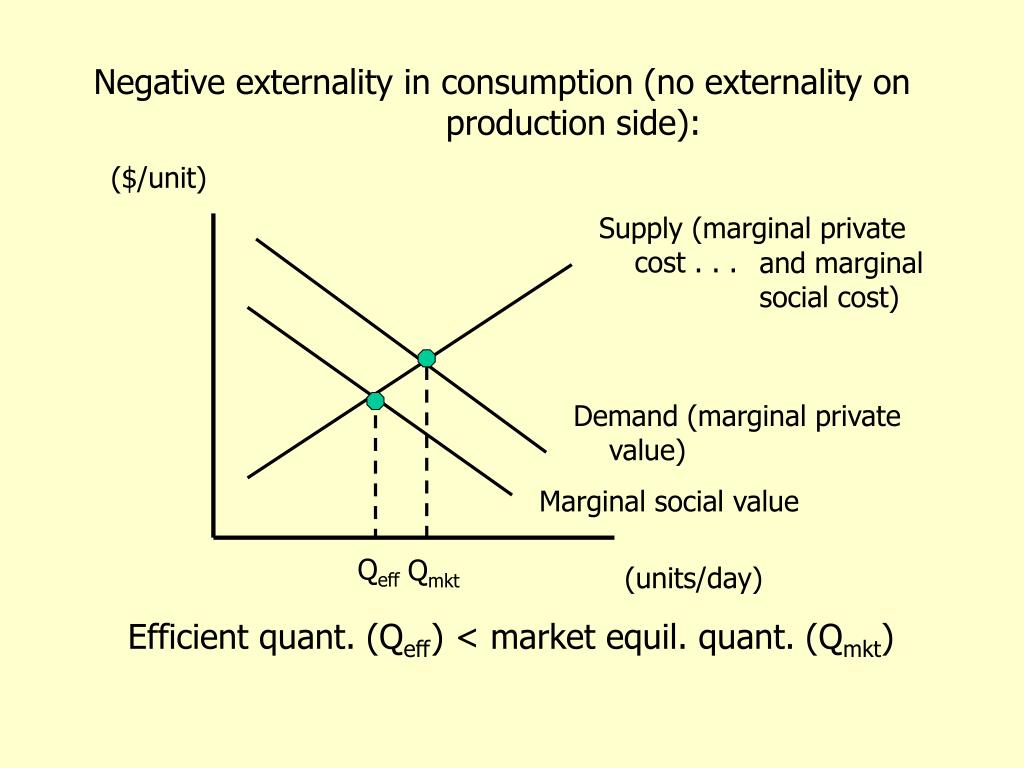 Negative externality in consumption (no externality on production side):

($/unit)

Supply (marginal private cost . . . and marginal social cost)

Demand (marginal private value)

Marginal social value

$Q_{eff}$ $Q_{mkt}$

(units/day)

Efficient quant. ($Q_{eff}$) < market equil. quant. ($Q_{mkt}$)